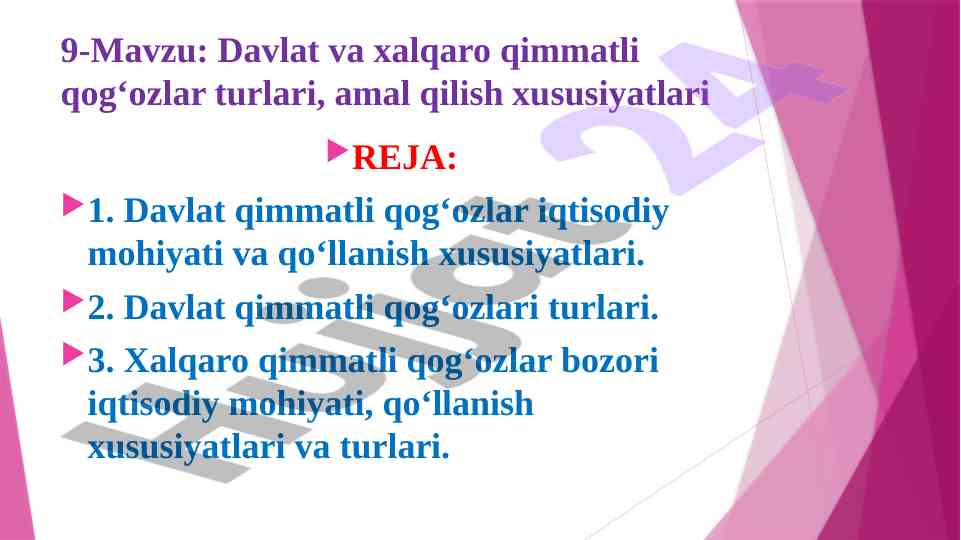 9-Mavzu: Davlat va xalqaro qimmatli qog‘ozlar turlari, amal qilish xususiyatlari

REJA:

1. Davlat qimmatli qog‘ozlar iqtisodiy mohiyati va qo‘llanish xususiyatlari.

2. Davlat qimmatli qog‘ozlari turlari.

3. Xalqaro qimmatli qog‘ozlar bozori iqtisodiy mohiyati, qo‘llanish xususiyatlari va turlari.

Hujjat 24